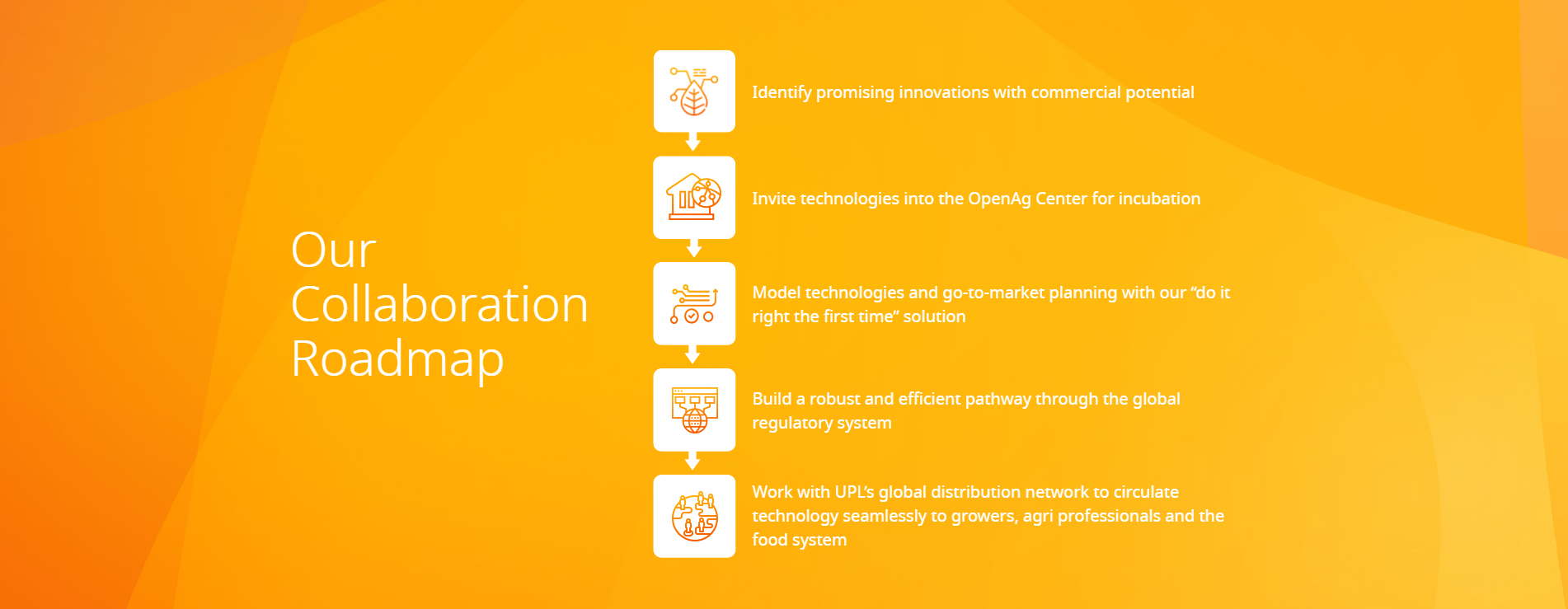 Our Collaboration Roadmap

Identify promising innovations with commercial potential

Invite technologies into the OpenAg Center for incubation

Model technologies and go-to-market planning with our “do it right the first time” solution

Build a robust and efficient pathway through the global regulatory system

Work with UPL’s global distribution network to circulate technology seamlessly to growers, agri professionals and the food system